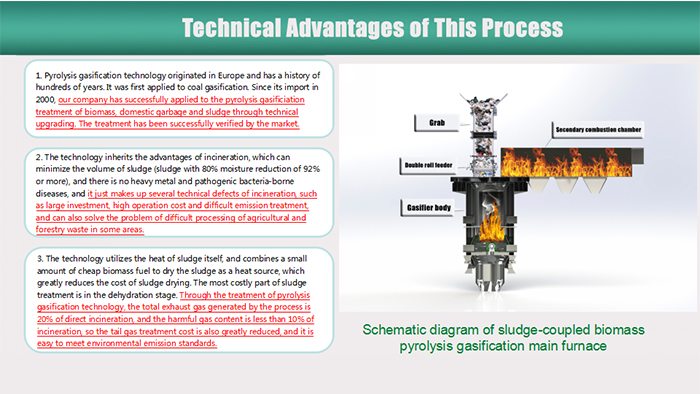 Technical Advantages of This Process

1. Pyrolysis gasification technology originated in Europe and has a history of hundreds of years. It was first applied to coal gasification. Since its import in 2000, our company has successfully applied to the pyrolysis gasification treatment of biomass, domestic garbage and sludge through technical upgrading. The treatment has been successfully verified by the market.

2. The technology inherits the advantages of incineration, which can minimize the volume of sludge (sludge with 80% moisture reduction of 92% or more), and there is no heavy metal and pathogenic bacteria-borne diseases, and it just makes up several technical defects of incineration, such as large investment, high operation cost and difficult emission treatment, and can also solve the problem of difficult processing of agricultural and forestry waste in some areas.

3. The technology utilizes the heat of sludge itself, and combines a small amount of cheap biomass fuel to dry the sludge as a heat source, which greatly reduces the cost of sludge drying. The most costly part of sludge treatment is in the dehydration stage. Through the treatment of pyrolysis gasification technology, the total exhaust gas generated by the process is 20% of direct incineration, and the harmful gas content is less than 10% of incineration, so the tail gas treatment cost is also greatly reduced, and it is easy to meet environmental emission standards.

Grab

Secondary combustion chamber

Double roll feeder

Gasifier body

Schematic diagram of sludge-coupled biomass pyrolysis gasification main furnace